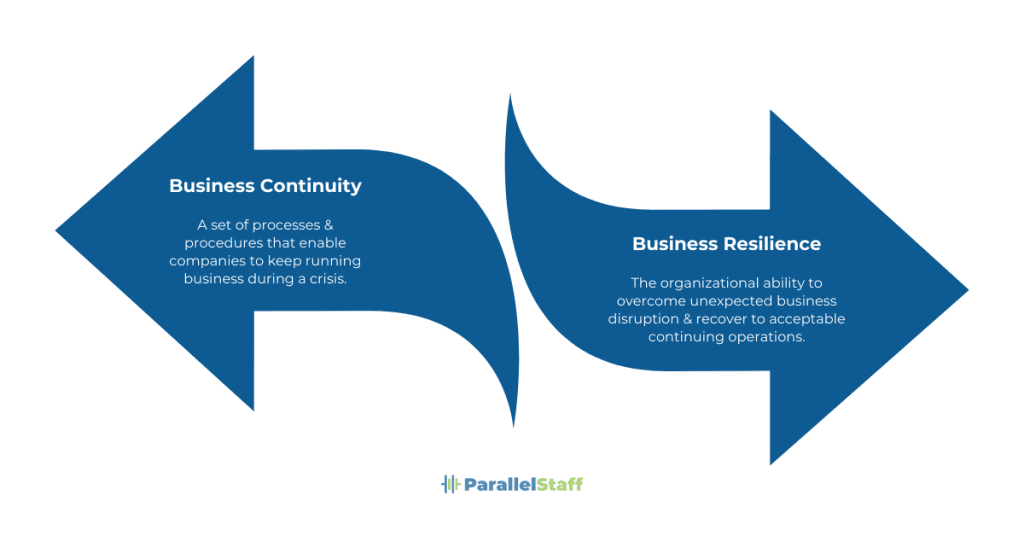 Business Continuity

A set of processes & procedures that enable companies to keep running business during a crisis.

Business Resilience

The organizational ability to overcome unexpected business disruption & recover to acceptable continuing operations.

ParallelStaff